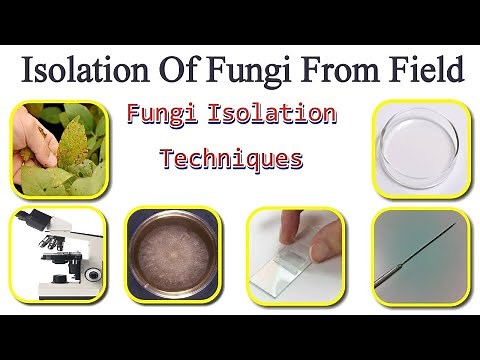 Isolation Of Fungi From Field

Fungi Isolation Techniques